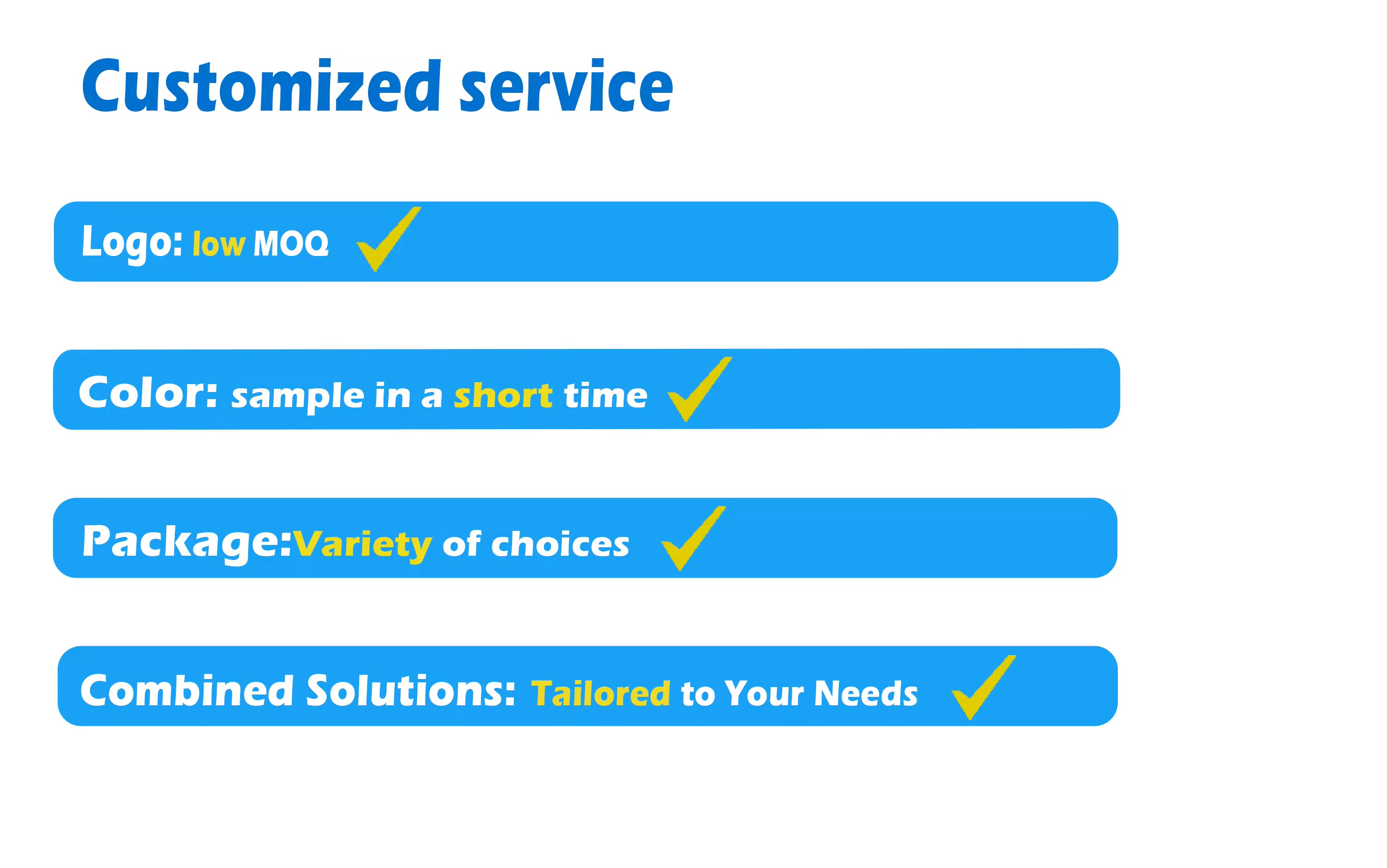 Customized service

Logo: low MOQ

Color: sample in a short time

Package:Variety of choices

Combined Solutions: Tailored to Your Needs